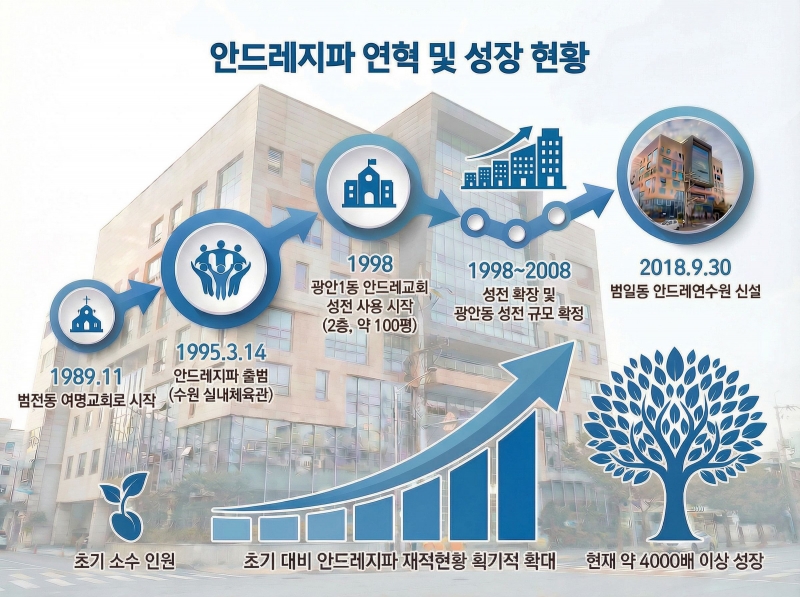 안드레지파 연혁 및 성장 현황

1989.11
범전동 여명교회로 시작

1995.3.14
안드레지파 출범
(수원 실내체육관)

1998
광안1동 안드레교회
성전 사용 시작
(2층, 약 100평)

1998~2008
성전 확장 및
광안동 성전 규모 확정

2018.9.30
범일동 안드레연수원 신설

초기 소수 인원

초기 대비 안드레지파 재적현황 획기적 확대

현재 약 4000배 이상 성장